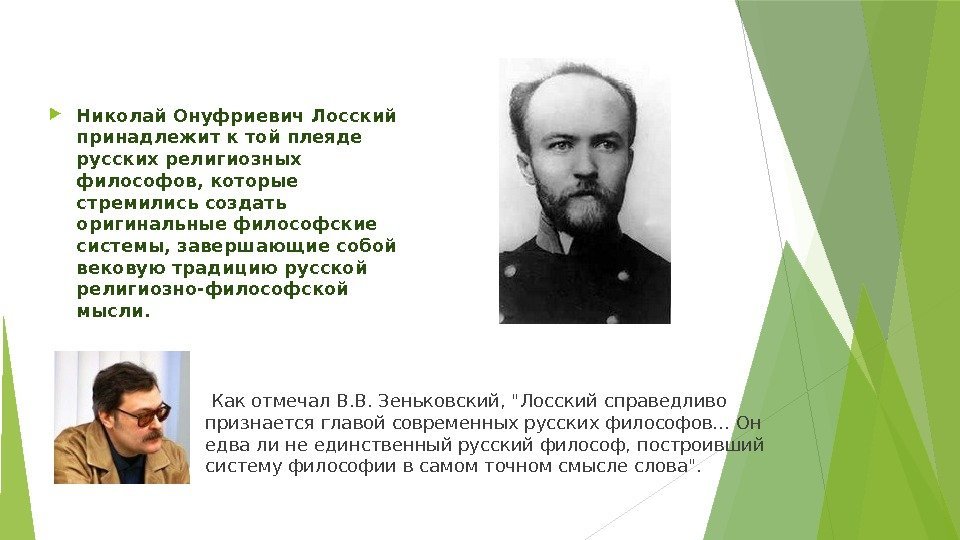 Николай Онуфриевич Лосский принадлежит к той плеяде русских религиозных философов, которые стремились создать оригинальные философские системы, завершающие собой вековую традицию русской религиозно-философской мысли.

Как отмечал В.В. Зеньковский, "Лосский справедливо признается главой современных русских философов... Он едва ли не единственный русский философ, построивший систему философии в самом точном смысле слова".